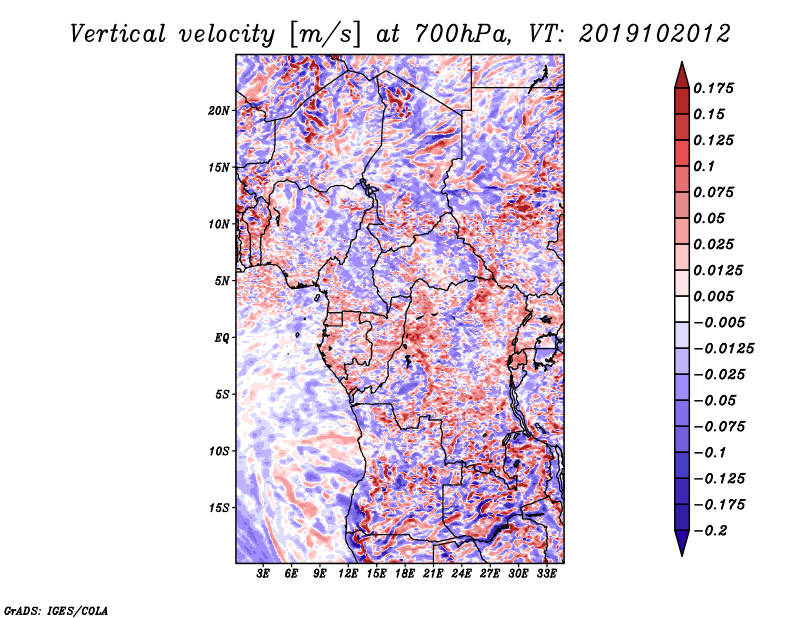 Vertical velocity [m/s] at 700hPa, VT: 2019102012

20N
15N
10N
5N
EQ
5S
10S
15S

3E 6E 9E 12E 15E 18E 21E 24E 27E 30E 33E

0.175
0.15
0.125
0.1
0.075
0.05
0.025
0.0125
0.005
−0.005
−0.0125
−0.025
−0.05
−0.075
−0.1
−0.125
−0.175
−0.2

GrADS: IGES/COLA